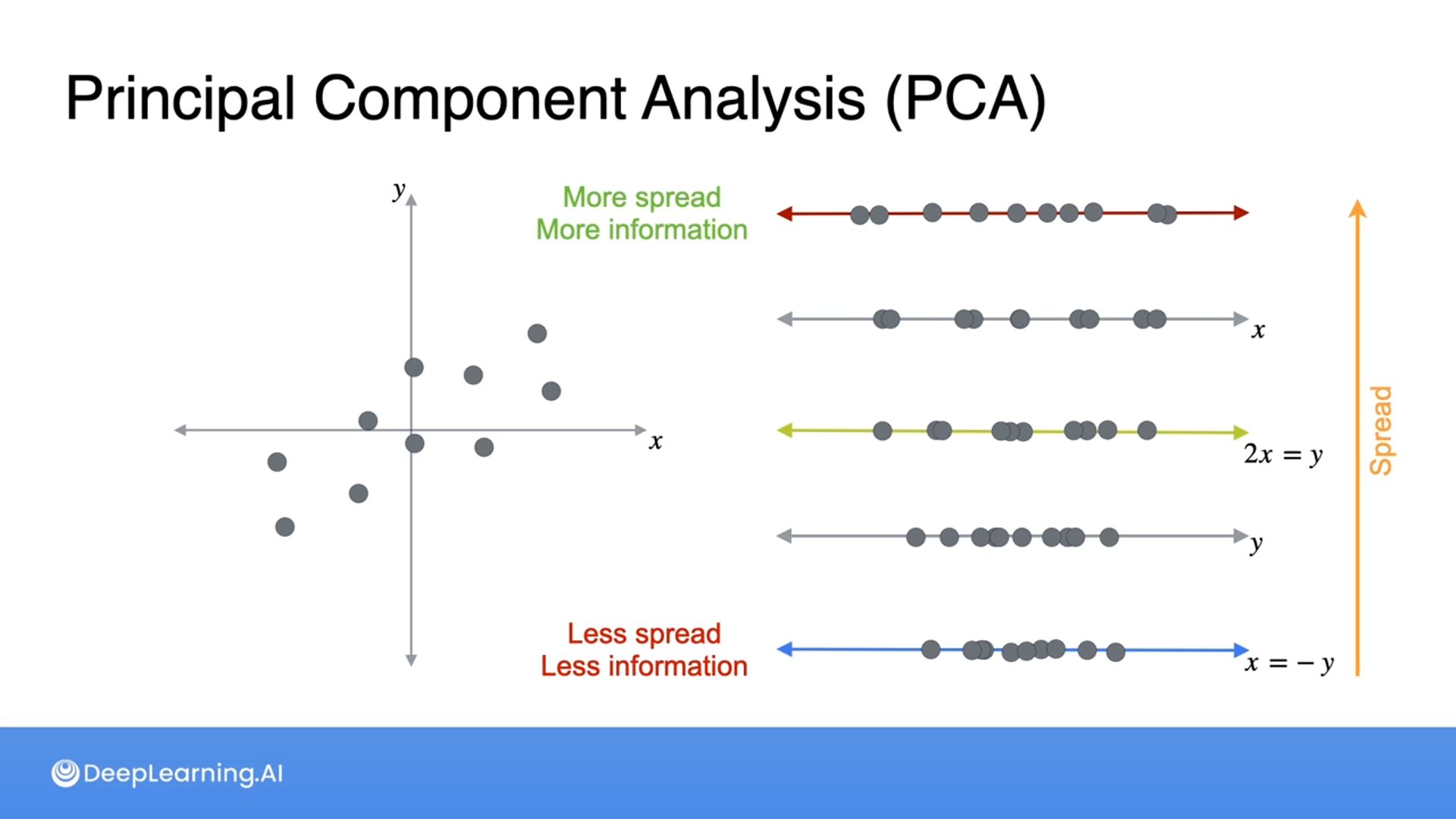 Principal Component Analysis (PCA)

$y$

$x$

More spread
More information

$x$

$2x = y$

$y$

Less spread
Less information

$x = -y$

Spread

DeepLearning.AI